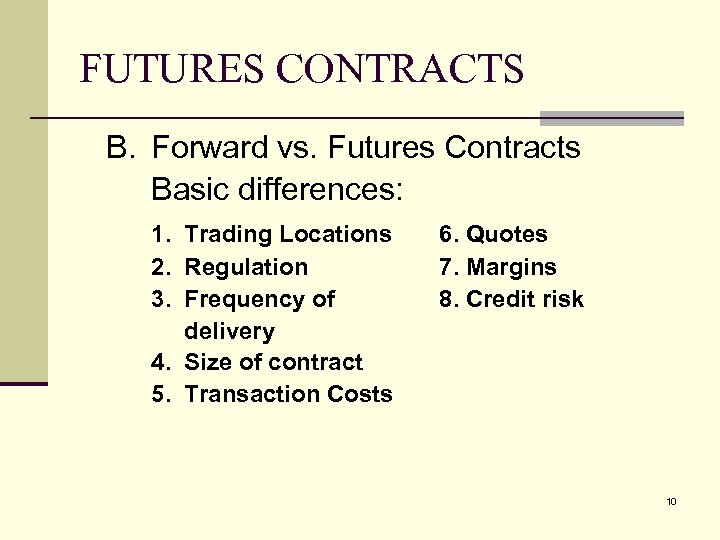 FUTURES CONTRACTS

B. Forward vs. Futures Contracts
Basic differences:

1. Trading Locations
2. Regulation
3. Frequency of delivery
4. Size of contract
5. Transaction Costs

6. Quotes
7. Margins
8. Credit risk

10